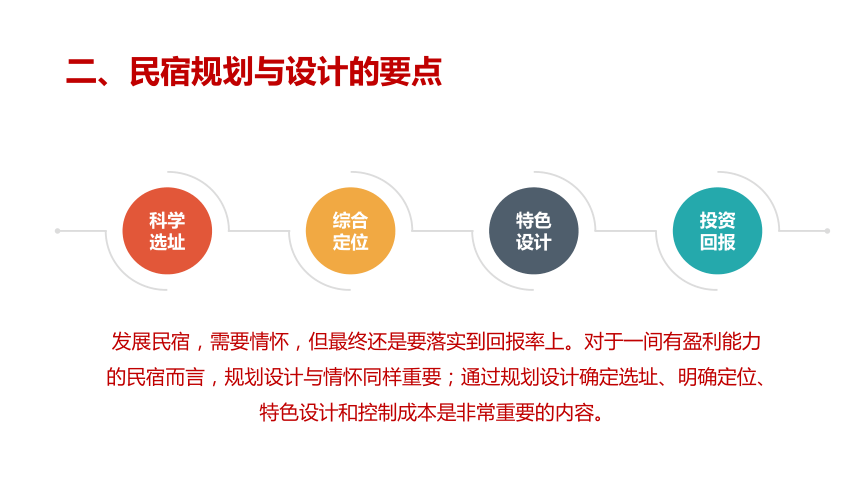 二、民宿规划与设计的要点

科学选址

综合定位

特色设计

投资回报

发展民宿，需要情怀，但最终还是要落实到回报率上。对于一间有盈利能力的民宿而言，规划设计与情怀同样重要；通过规划设计确定选址、明确定位、特色设计和控制成本是非常重要的内容。